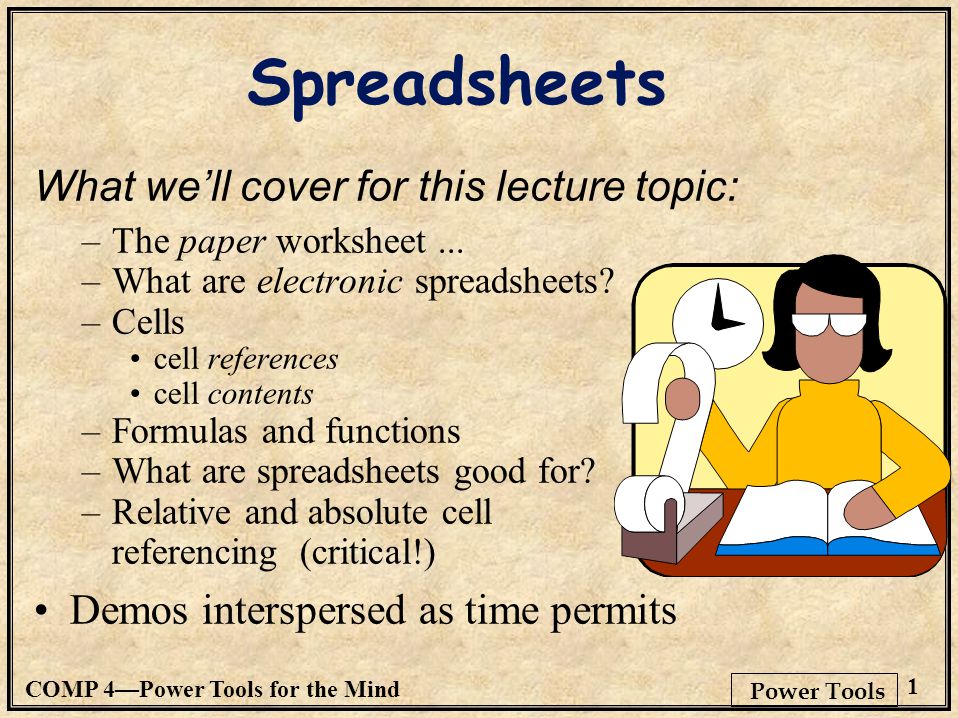 Spreadsheets

What we'll cover for this lecture topic:

– The paper worksheet ...
– What are electronic spreadsheets?
– Cells
• cell references
• cell contents
– Formulas and functions
– What are spreadsheets good for?
– Relative and absolute cell referencing (critical!)

• Demos interspersed as time permits

COMP 4—Power Tools for the Mind

Power Tools

1